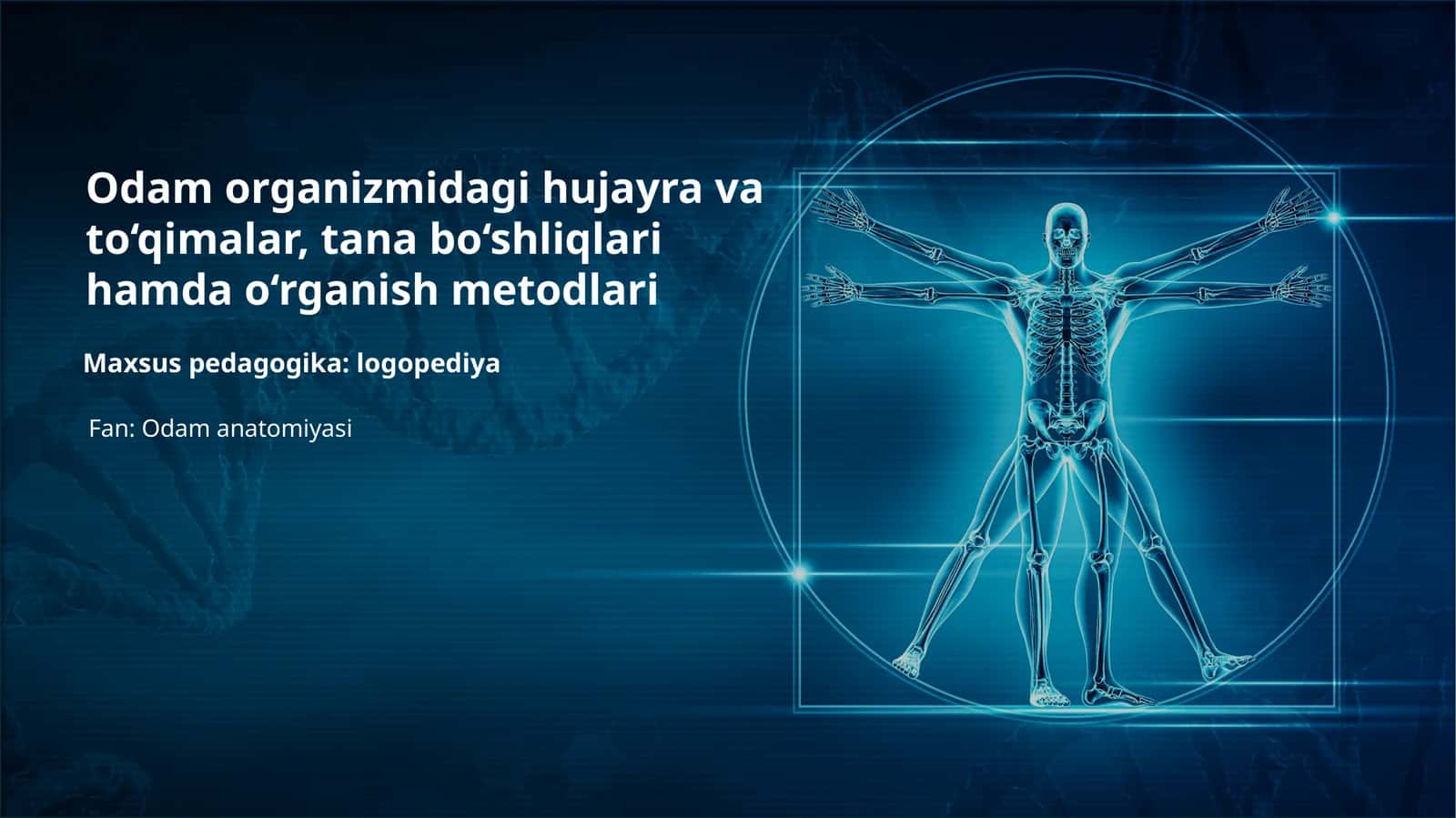 Odam organizmidagi hujayra va to'qimalar, tana bo'shliqlari hamda o'rganish metodlari

Maxsus pedagogika: logopediya

Fan: Odam anatomiyasi